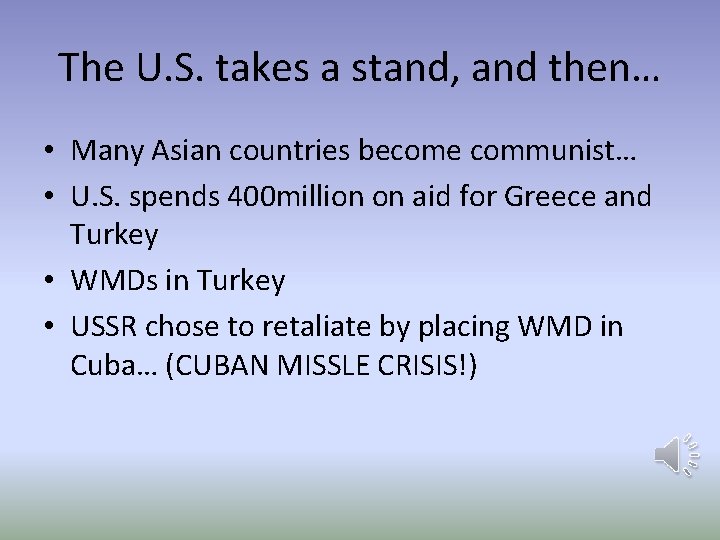 The U.S. takes a stand, and then…

• Many Asian countries become communist…
• U.S. spends 400million on aid for Greece and Turkey
• WMDs in Turkey
• USSR chose to retaliate by placing WMD in Cuba… (CUBAN MISSLE CRISIS!)